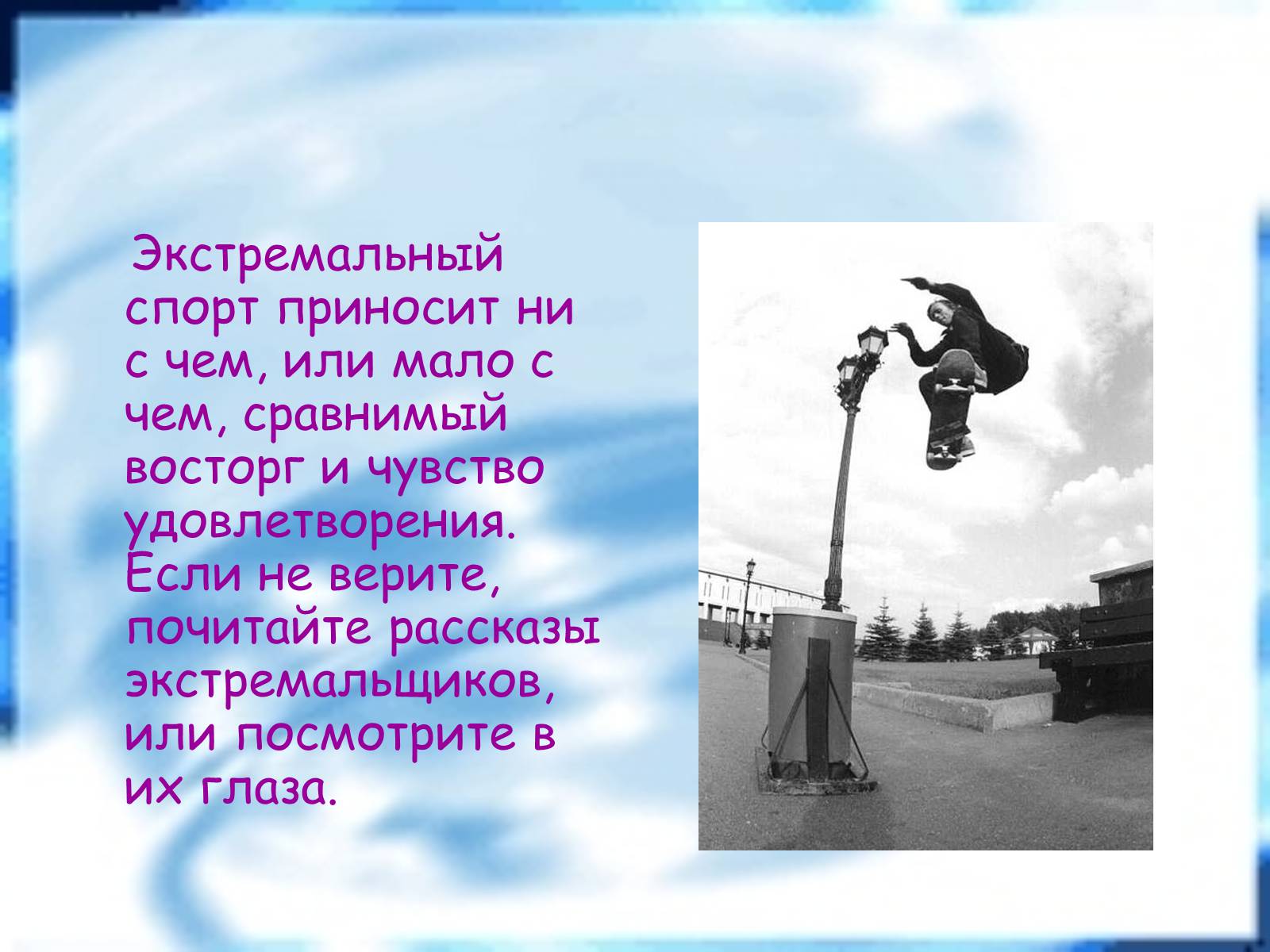 Экстремальный спорт приносит ни с чем, или мало с чем, сравнимый восторг и чувство удовлетворения. Если не верите, почитайте рассказы экстремальщиков, или посмотрите в их глаза.